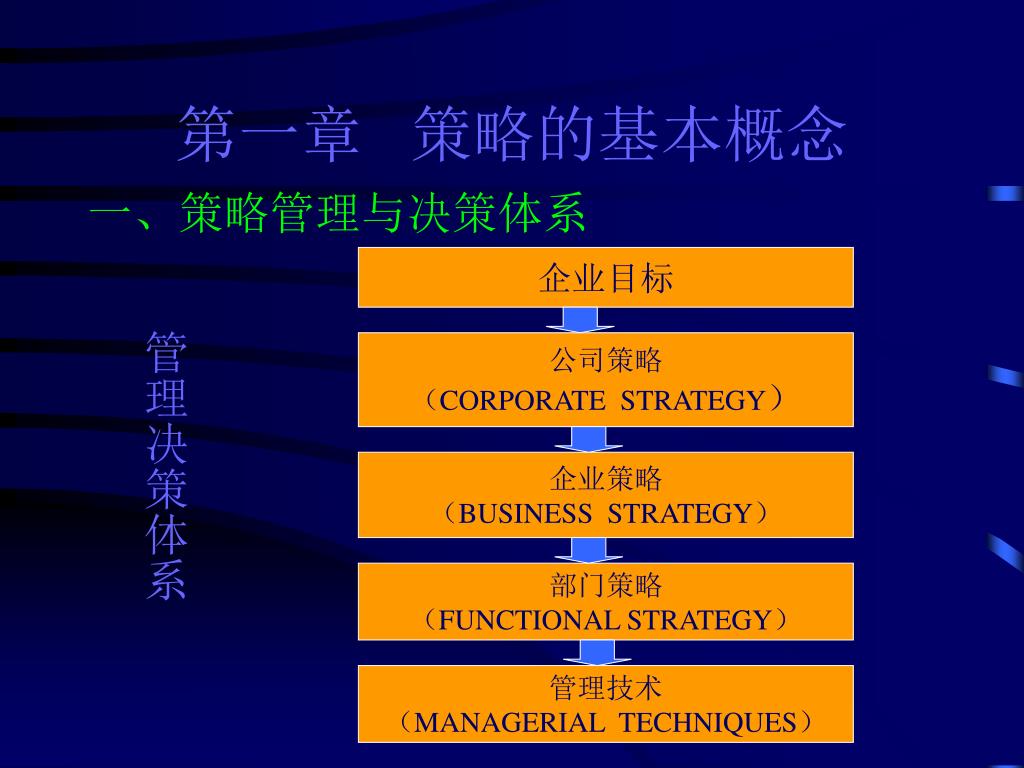 第一章　策略的基本概念

一、策略管理与决策体系

管理决策体系

企业目标

公司策略
（CORPORATE STRATEGY）

企业策略
（BUSINESS STRATEGY）

部门策略
（FUNCTIONAL STRATEGY）

管理技术
（MANAGERIAL TECHNIQUES）